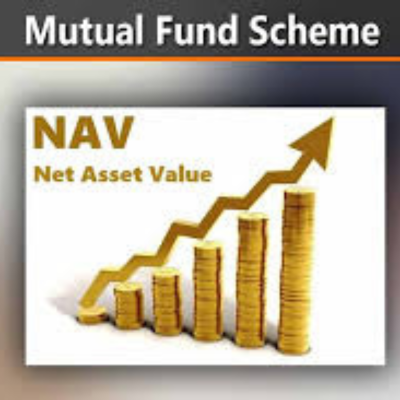 Mutual Fund Scheme

NAV

Net Asset Value